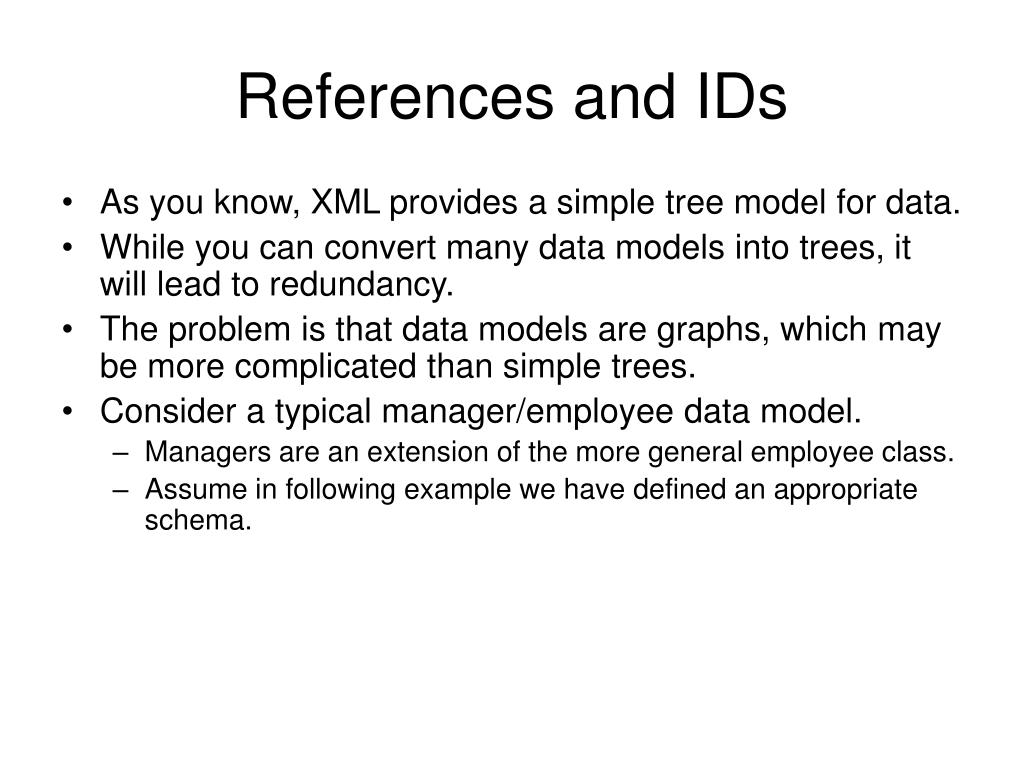 References and IDs

• As you know, XML provides a simple tree model for data.
• While you can convert many data models into trees, it will lead to redundancy.
• The problem is that data models are graphs, which may be more complicated than simple trees.
• Consider a typical manager/employee data model.
  – Managers are an extension of the more general employee class.
  – Assume in following example we have defined an appropriate schema.